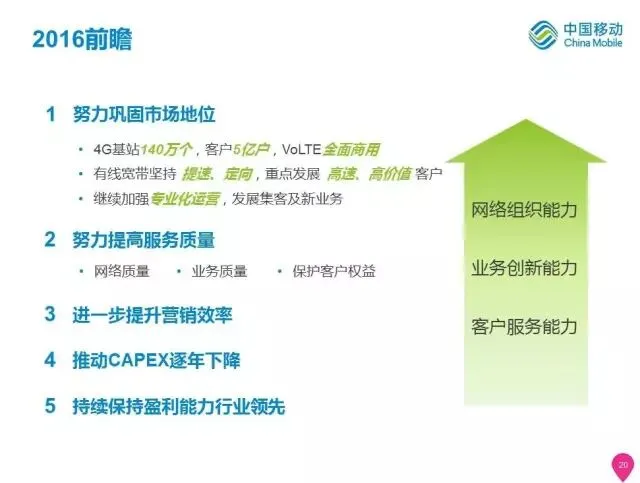 2016前瞻

中国移动
China Mobile

1 努力巩固市场地位

• 4G基站140万个，客户5亿户，VoLTE全面商用
• 有线宽带坚持 提速、定向，重点发展 高速、高价值 客户
• 继续加强专业化运营，发展集客及新业务

2 努力提高服务质量

• 网络质量 • 业务质量 • 保护客户权益

3 进一步提升营销效率

4 推动CAPEX逐年下降

5 持续保持盈利能力行业领先

网络组织能力

业务创新能力

客户服务能力

20